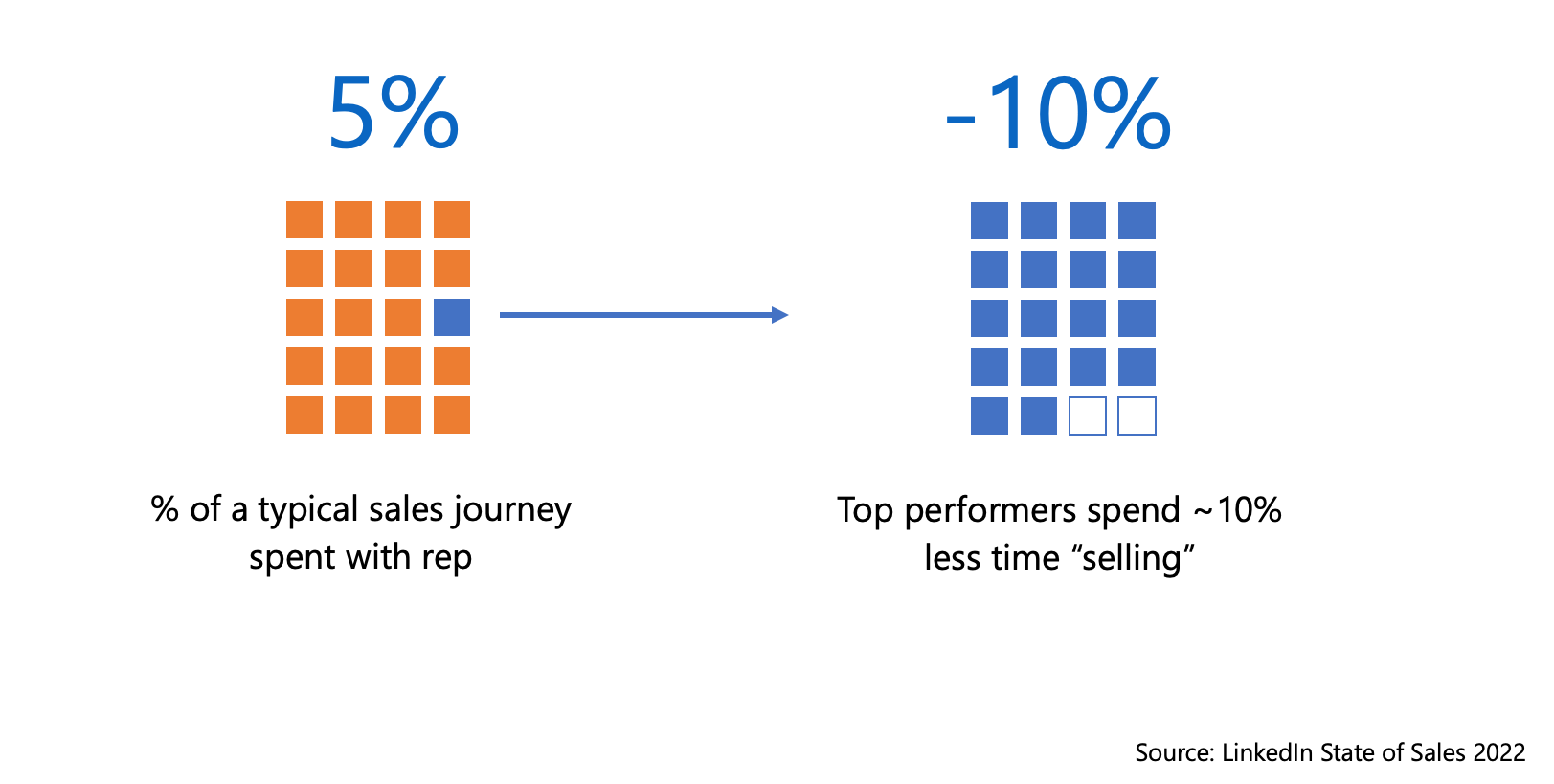 5%

% of a typical sales journey spent with rep

-10%

Top performers spend ~10% less time “selling”

Source: LinkedIn State of Sales 2022